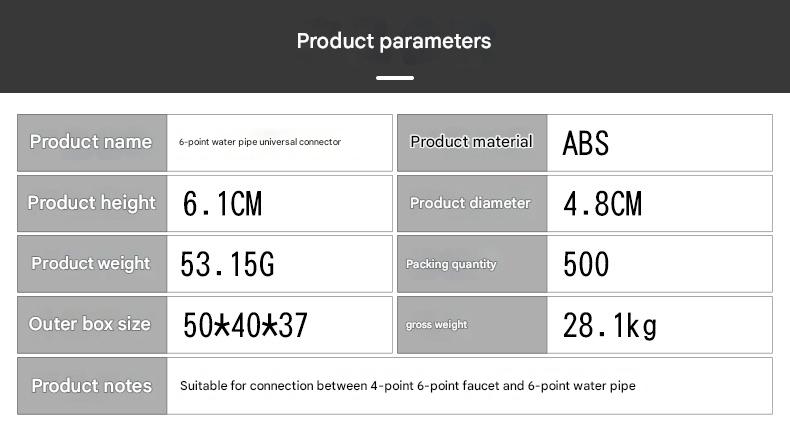 Product parameters

| Product name | 6-point water pipe universal connector | Product material | ABS |
|---|---|---|---|
| Product height | 6.1CM | Product diameter | 4.8CM |
| Product weight | 53.15G | Packing quantity | 500 |
| Outer box size | 50*40*37 | gross weight | 28.1kg |
| Product notes | Suitable for connection between 4-point 6-point faucet and 6-point water pipe | | |